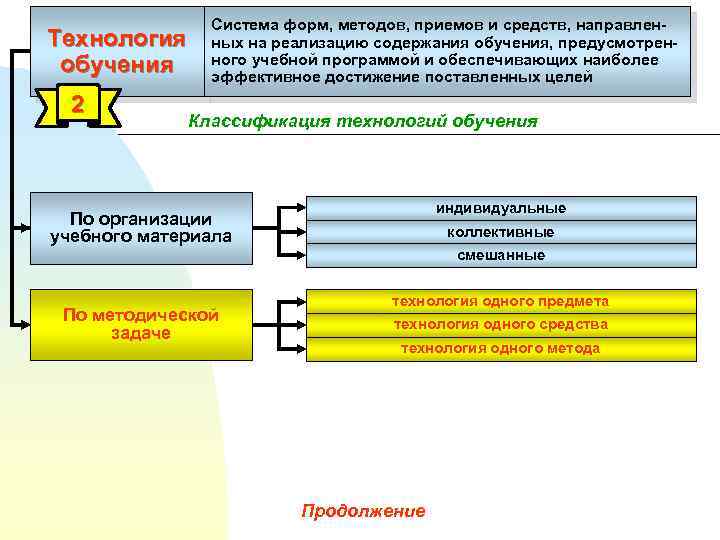 Технология обучения

Система форм, методов, приемов и средств, направленных на реализацию содержания обучения, предусмотренного учебной программой и обеспечивающих наиболее эффективное достижение поставленных целей

2

Классификация технологий обучения

По организации учебного материала

индивидуальные

коллективные

смешанные

По методической задаче

технология одного предмета

технология одного средства

технология одного метода

Продолжение